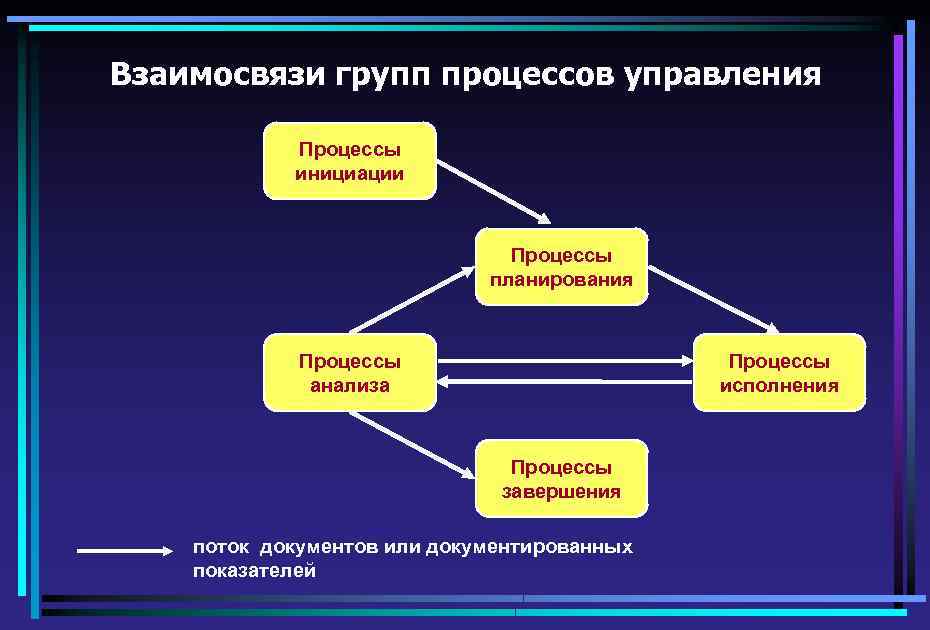 Взаимосвязи групп процессов управления

Процессы инициации

Процессы планирования

Процессы анализа

Процессы исполнения

Процессы завершения

поток документов или документированных показателей